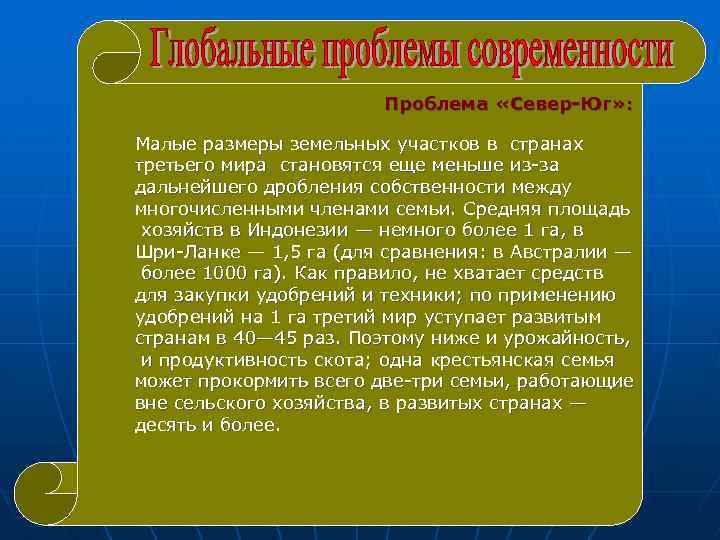 Глобальные проблемы современности

Проблема «Север-Юг»:

Малые размеры земельных участков в странах третьего мира становятся еще меньше из-за дальнейшего дробления собственности между многочисленными членами семьи. Средняя площадь хозяйств в Индонезии — немного более 1 га, в Шри-Ланке — 1,5 га (для сравнения: в Австралии — более 1000 га). Как правило, не хватает средств для закупки удобрений и техники; по применению удобрений на 1 га третий мир уступает развитым странам в 40—45 раз. Поэтому ниже и урожайность, и продуктивность скота; одна крестьянская семья может прокормить всего две-три семьи, работающие вне сельского хозяйства, в развитых странах — десять и более.